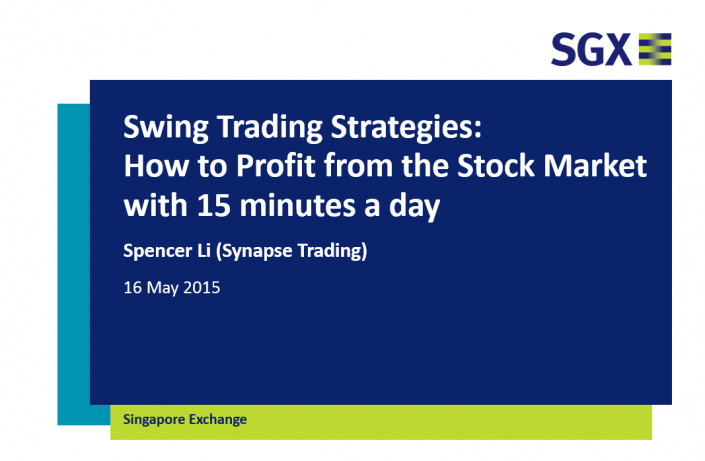 SGX

Swing Trading Strategies:
How to Profit from the Stock Market with 15 minutes a day

Spencer Li (Synapse Trading)

16 May 2015

Singapore Exchange